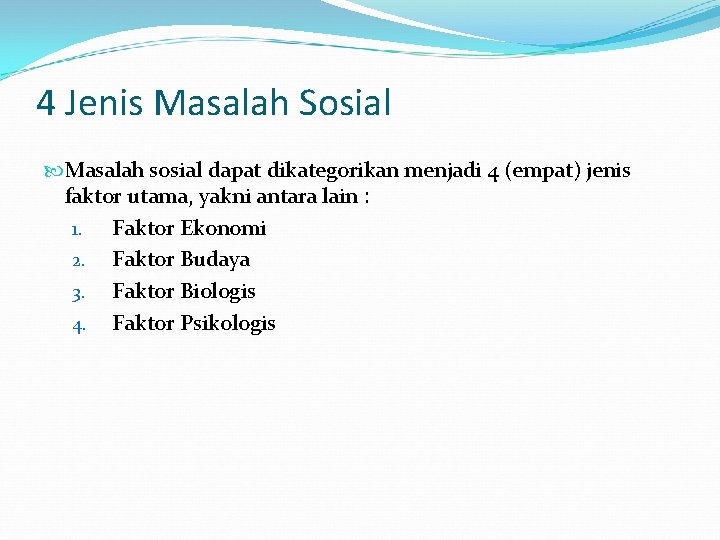 4 Jenis Masalah Sosial

Masalah sosial dapat dikategorikan menjadi 4 (empat) jenis faktor utama, yakni antara lain :

1. Faktor Ekonomi
2. Faktor Budaya
3. Faktor Biologis
4. Faktor Psikologis